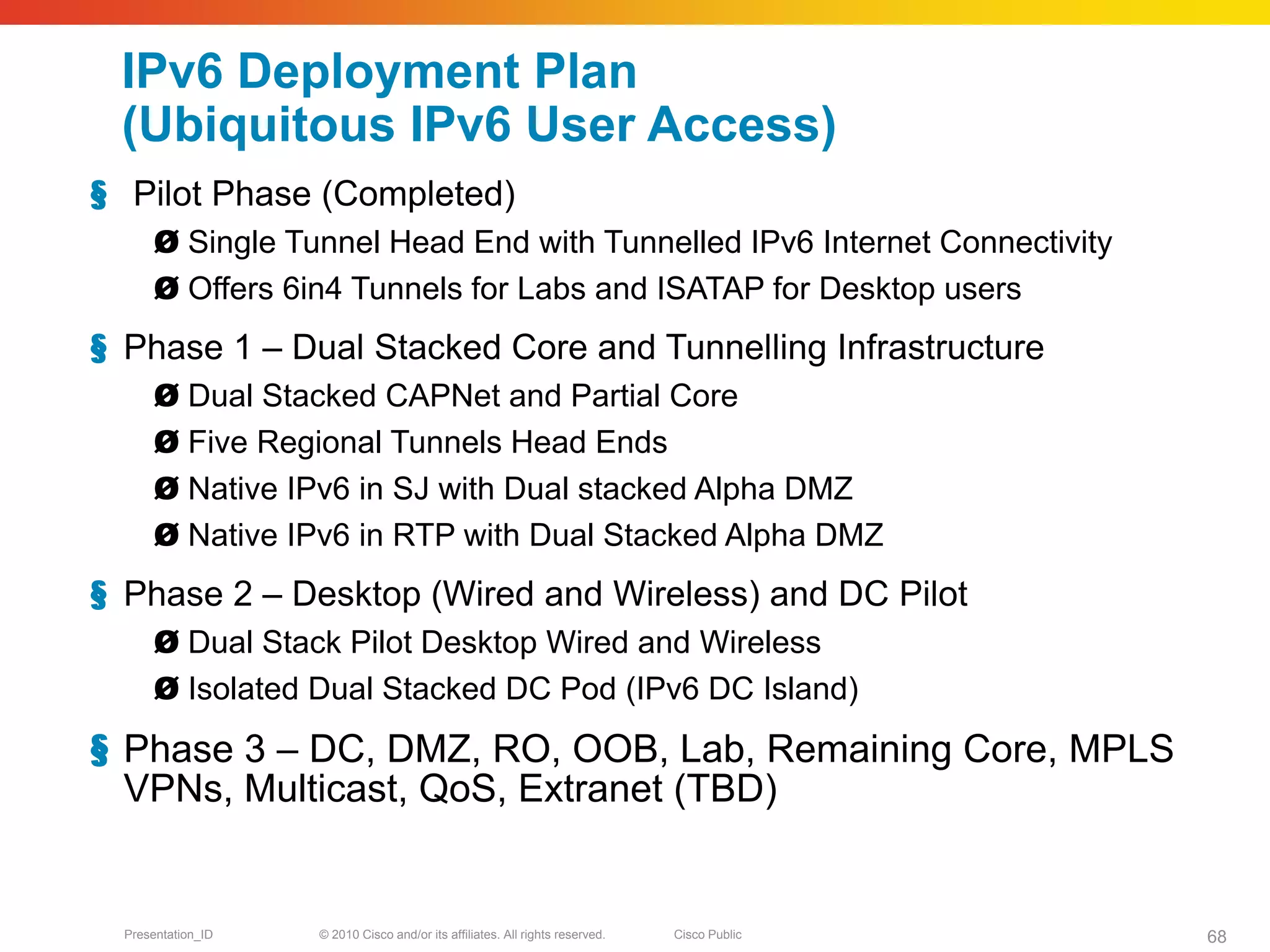 IPv6 Deployment Plan
(Ubiquitous IPv6 User Access)

§ Pilot Phase (Completed)

Ø Single Tunnel Head End with Tunnelled IPv6 Internet Connectivity

Ø Offers 6in4 Tunnels for Labs and ISATAP for Desktop users

§ Phase 1 – Dual Stacked Core and Tunnelling Infrastructure

Ø Dual Stacked CAPNet and Partial Core

Ø Five Regional Tunnels Head Ends

Ø Native IPv6 in SJ with Dual stacked Alpha DMZ

Ø Native IPv6 in RTP with Dual Stacked Alpha DMZ

§ Phase 2 – Desktop (Wired and Wireless) and DC Pilot

Ø Dual Stack Pilot Desktop Wired and Wireless

Ø Isolated Dual Stacked DC Pod (IPv6 DC Island)

§ Phase 3 – DC, DMZ, RO, OOB, Lab, Remaining Core, MPLS VPNs, Multicast, QoS, Extranet (TBD)

Presentation_ID © 2010 Cisco and/or its affiliates. All rights reserved. Cisco Public 68